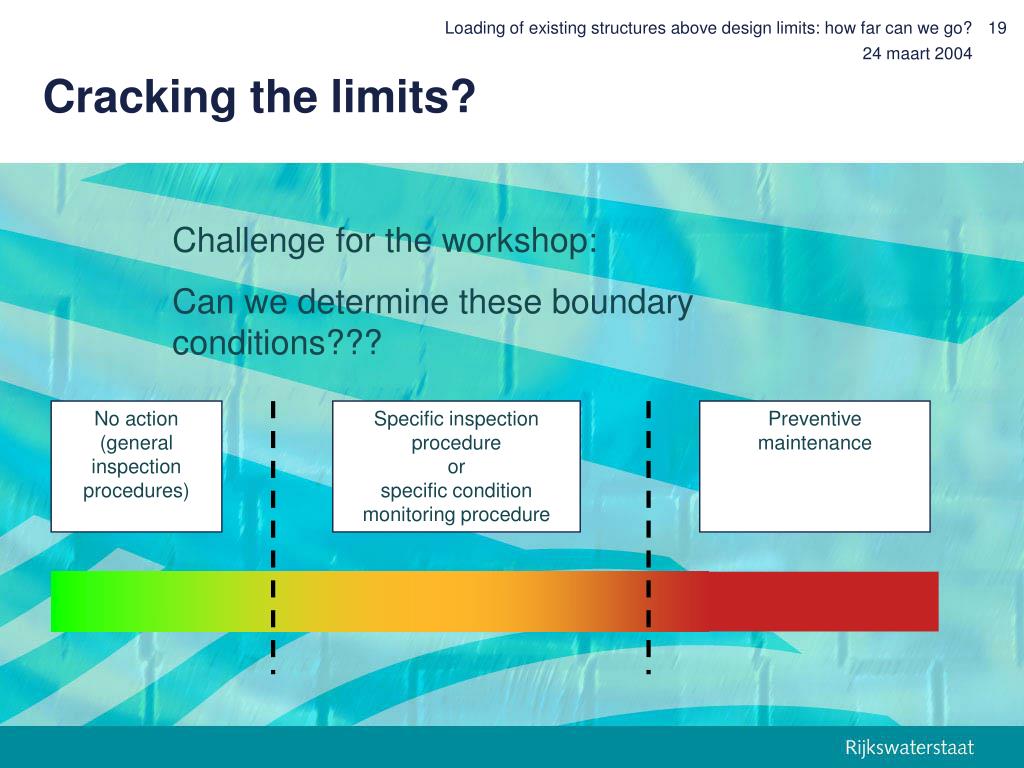 Loading of existing structures above design limits: how far can we go? 19
24 maart 2004

Cracking the limits?

Challenge for the workshop:

Can we determine these boundary conditions???

No action (general inspection procedures)

Specific inspection procedure or specific condition monitoring procedure

Preventive maintenance

Rijkswaterstaat